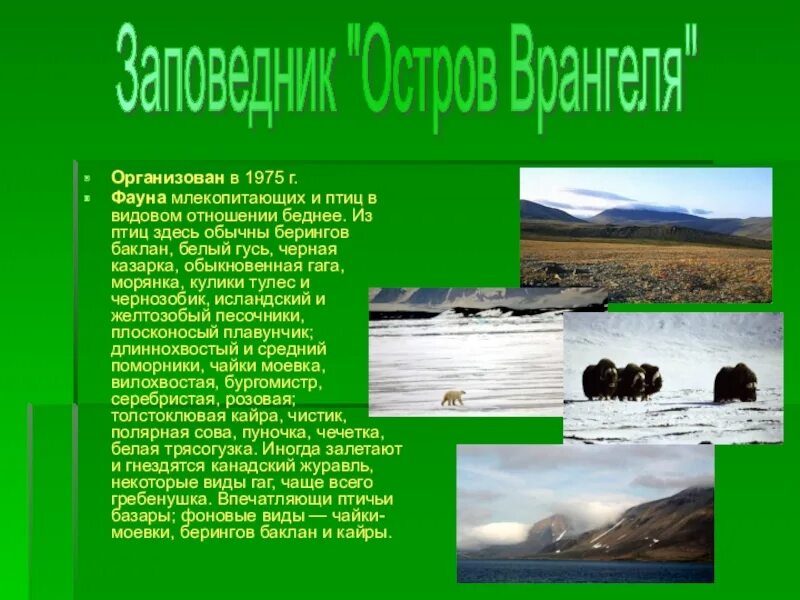 Заповедник "Остров Врангеля"

Организован в 1975 г.

Фауна млекопитающих и птиц в видовом отношении беднее. Из птиц здесь обычны берингов баклан, белый гусь, черная казарка, обыкновенная гага, морянка, кулики тулес и чернозобик, исландский и желтозобый песочники, плосконосый плавунчик; длиннохвостый и средний поморники, чайки моевка, вилохвостая, бургомистр, серебристая, розовая; толстоклювая кайра, чистик, полярная сова, пуночка, чечетка, белая трясогузка. Иногда залетают и гнездятся канадский журавль, некоторые виды гаг, чаще всего гребенушка. Впечатляющи птичьи базары; фоновые виды — чайки-моевки, берингов баклан и кайры.